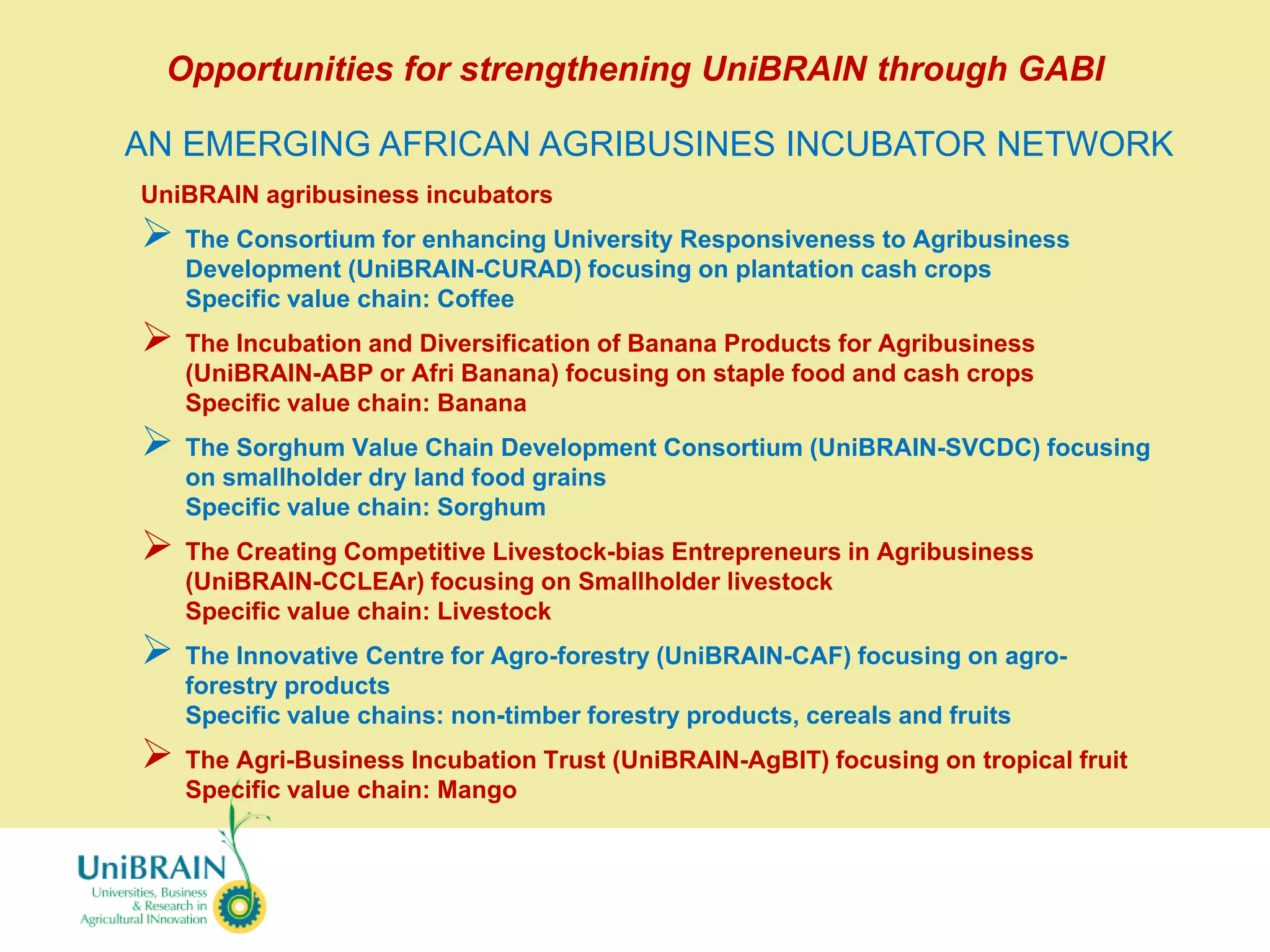 Opportunities for strengthening UniBRAIN through GABI

AN EMERGING AFRICAN AGRIBUSINES INCUBATOR NETWORK

UniBRAIN agribusiness incubators

➢ The Consortium for enhancing University Responsiveness to Agribusiness Development (UniBRAIN-CURAD) focusing on plantation cash crops
Specific value chain: Coffee

➢ The Incubation and Diversification of Banana Products for Agribusiness (UniBRAIN-ABP or Afri Banana) focusing on staple food and cash crops
Specific value chain: Banana

➢ The Sorghum Value Chain Development Consortium (UniBRAIN-SVCDC) focusing on smallholder dry land food grains
Specific value chain: Sorghum

➢ The Creating Competitive Livestock-bias Entrepreneurs in Agribusiness (UniBRAIN-CCLEAr) focusing on Smallholder livestock
Specific value chain: Livestock

➢ The Innovative Centre for Agro-forestry (UniBRAIN-CAF) focusing on agro-forestry products
Specific value chains: non-timber forestry products, cereals and fruits

➢ The Agri-Business Incubation Trust (UniBRAIN-AgBIT) focusing on tropical fruit
Specific value chain: Mango

UniBRAIN
Universities, Business & Research in Agricultural INnovation